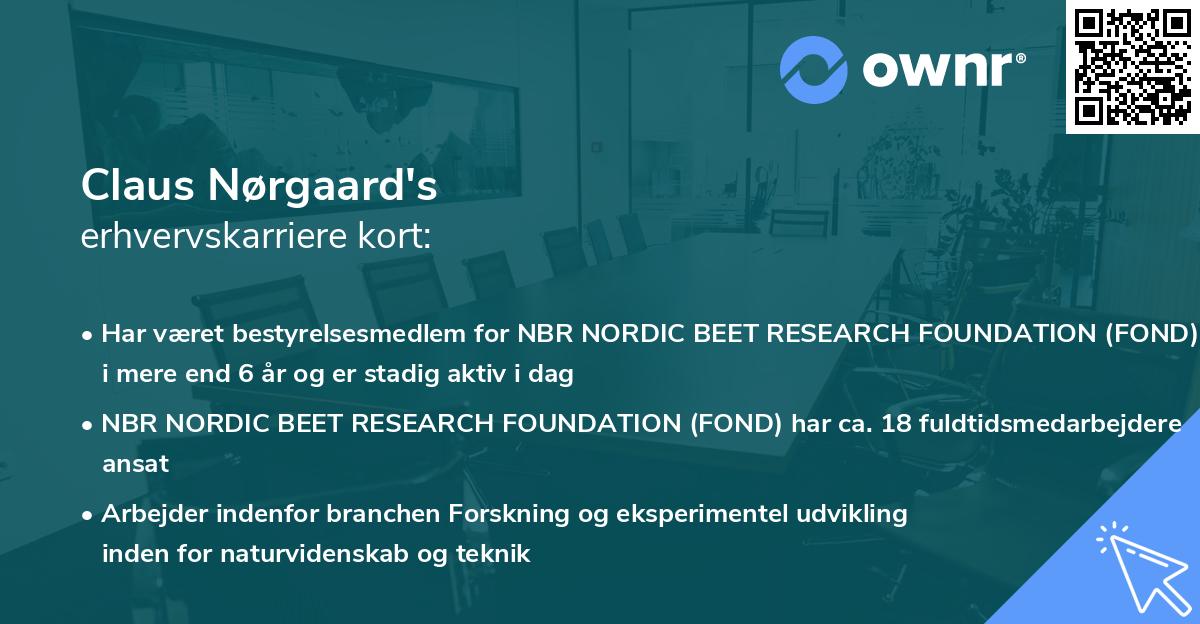 ownr®

Claus Nørgaard's
erhvervskarriere kort:

• Har været bestyrelsesmedlem for NBR NORDIC BEET RESEARCH FOUNDATION (FOND) i mere end 6 år og er stadig aktiv i dag

• NBR NORDIC BEET RESEARCH FOUNDATION (FOND) har ca. 18 fuldtidsmedarbejdere ansat

• Arbejder indenfor branchen Forskning og eksperimentel udvikling inden for naturvidenskab og teknik